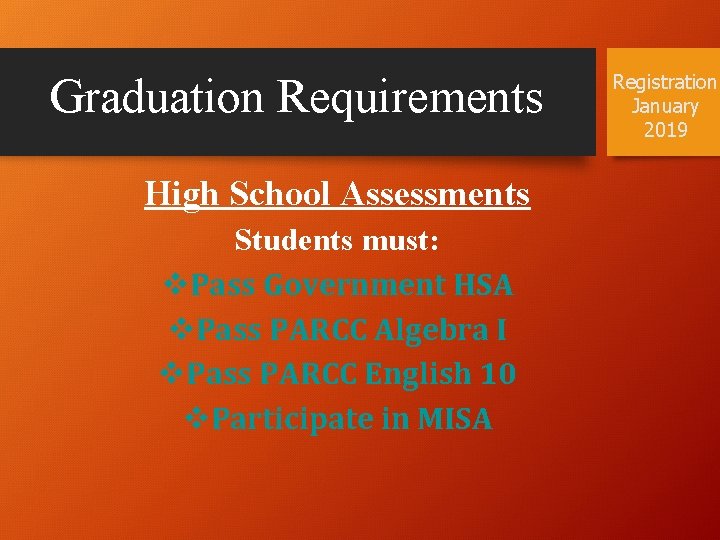 Graduation Requirements

Registration January 2019

High School Assessments

Students must:

❖Pass Government HSA

❖Pass PARCC Algebra I

❖Pass PARCC English 10

❖Participate in MISA